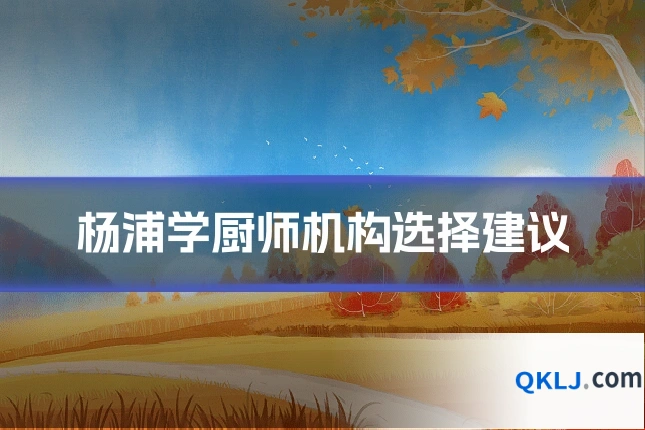 杨浦学厨师机构选择建议

QKLJ.com